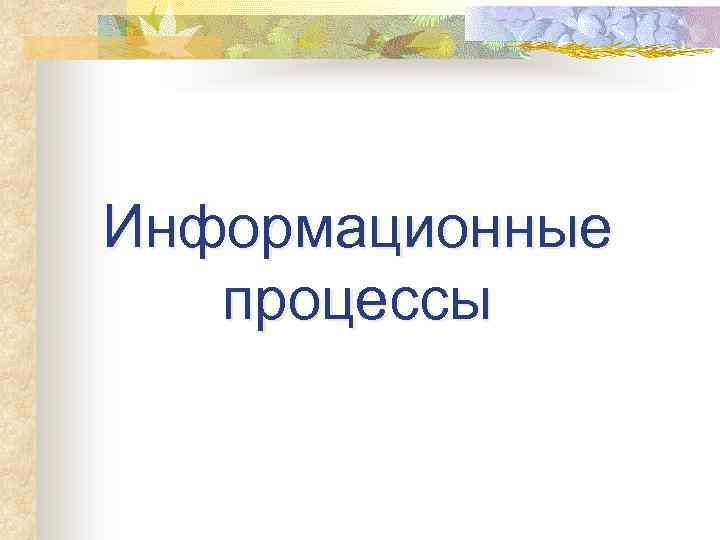 Информационные процессы